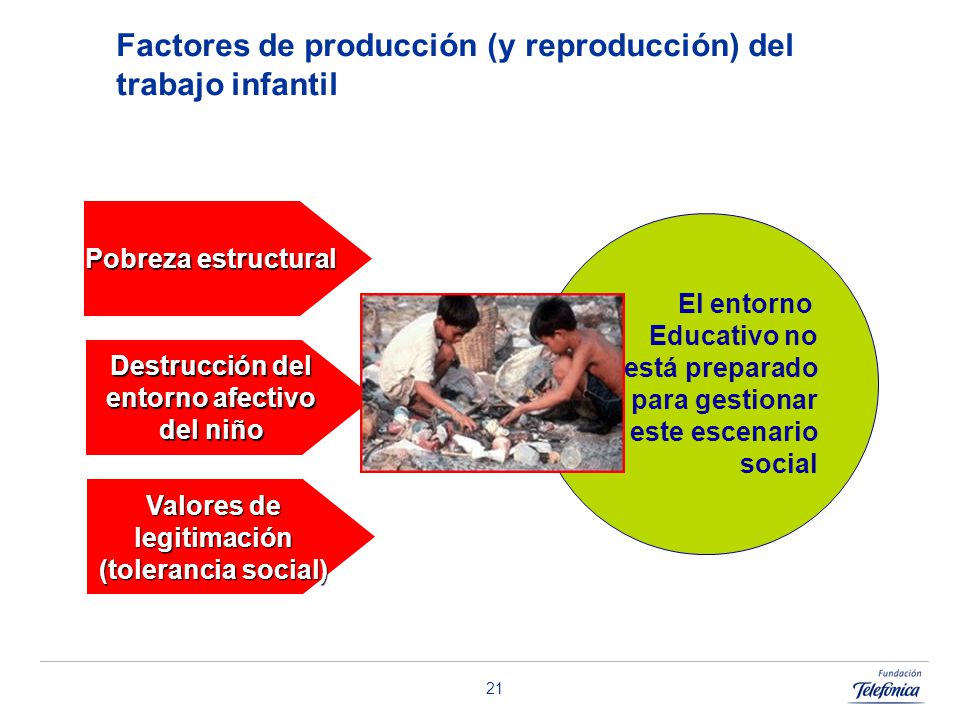 Factores de producción (y reproducción) del trabajo infantil

Pobreza estructural

Destrucción del entorno afectivo del niño

Valores de legitimación (tolerancia social)

El entorno Educativo no está preparado para gestionar este escenario social

21

Fundación Telefónica